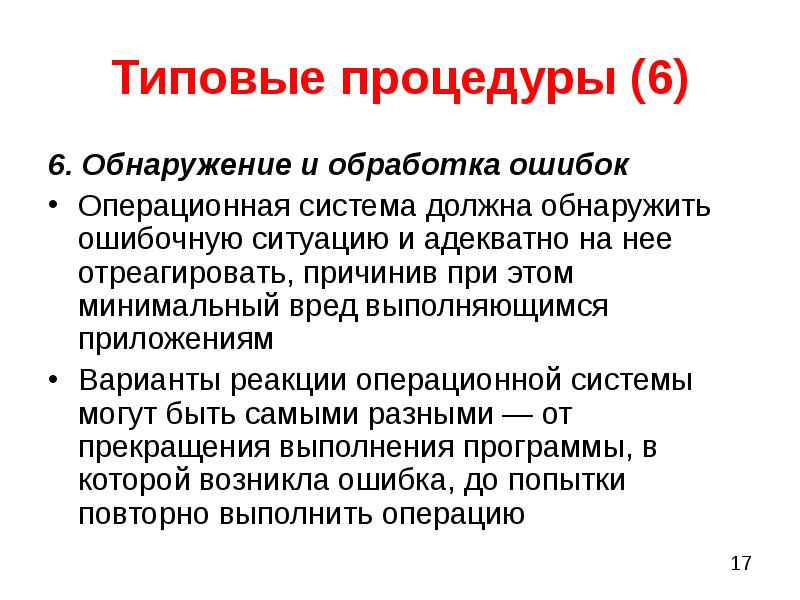 Типовые процедуры (6)

6. Обнаружение и обработка ошибок

• Операционная система должна обнаружить ошибочную ситуацию и адекватно на нее отреагировать, причинив при этом минимальный вред выполняющимся приложениям

• Варианты реакции операционной системы могут быть самыми разными — от прекращения выполнения программы, в которой возникла ошибка, до попытки повторно выполнить операцию

17